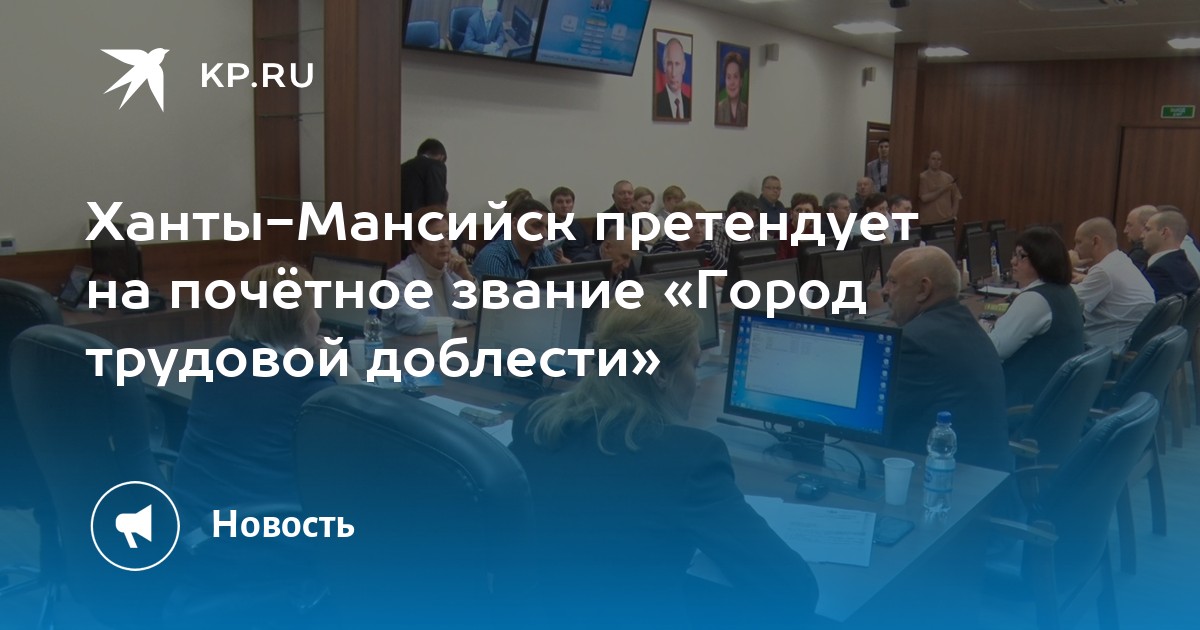 KP.RU

Ханты-Мансийск претендует на почётное звание «Город трудовой доблести»

Новость